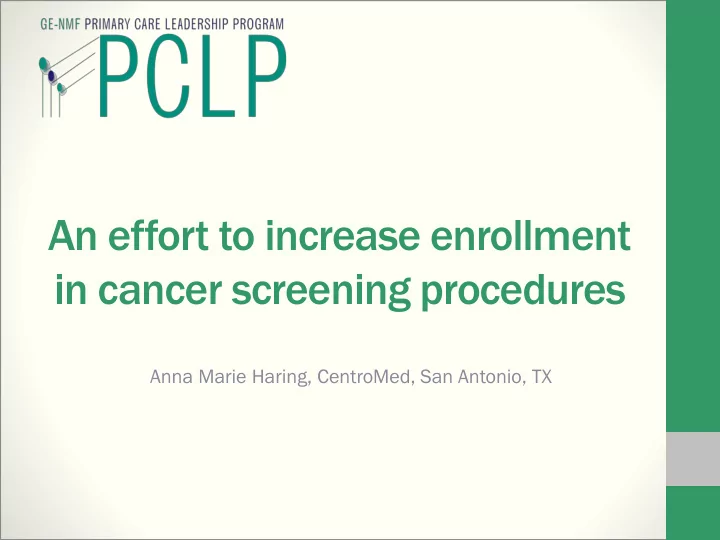 GE-NMF PRIMARY CARE LEADERSHIP PROGRAM
PCLP

An effort to increase enrollment in cancer screening procedures

Anna Marie Haring, CentroMed, San Antonio, TX